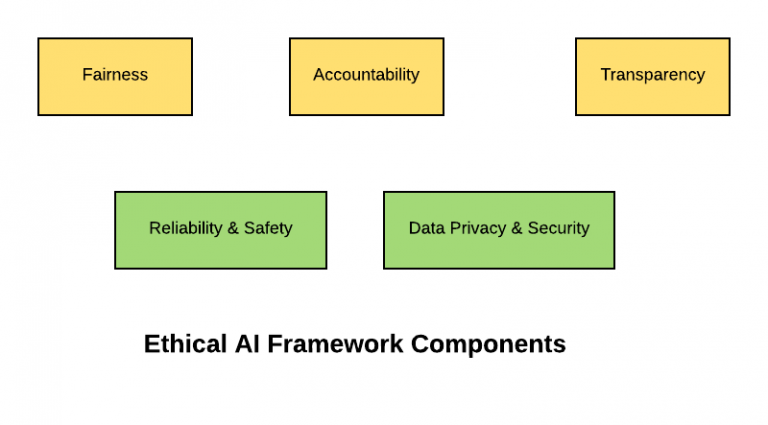 Fairness

Accountability

Transparency

Reliability & Safety

Data Privacy & Security

Ethical AI Framework Components